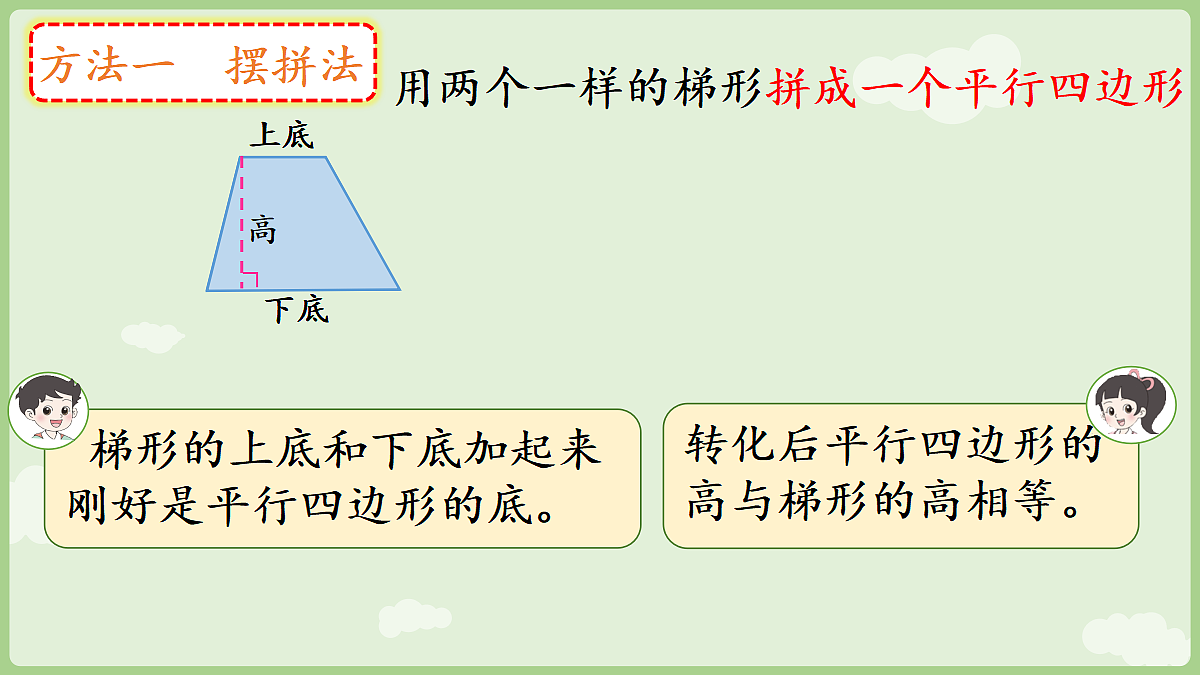 方法一　摆拼法

用两个一样的梯形拼成一个平行四边形

上底

高

下底

梯形的上底和下底加起来刚好是平行四边形的底。

转化后平行四边形的高与梯形的高相等。